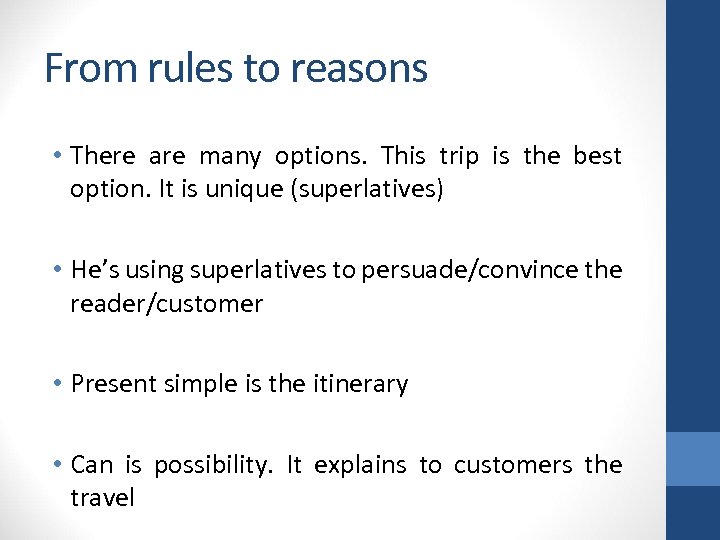 From rules to reasons

• There are many options. This trip is the best option. It is unique (superlatives)

• He's using superlatives to persuade/convince the reader/customer

• Present simple is the itinerary

• Can is possibility. It explains to customers the travel